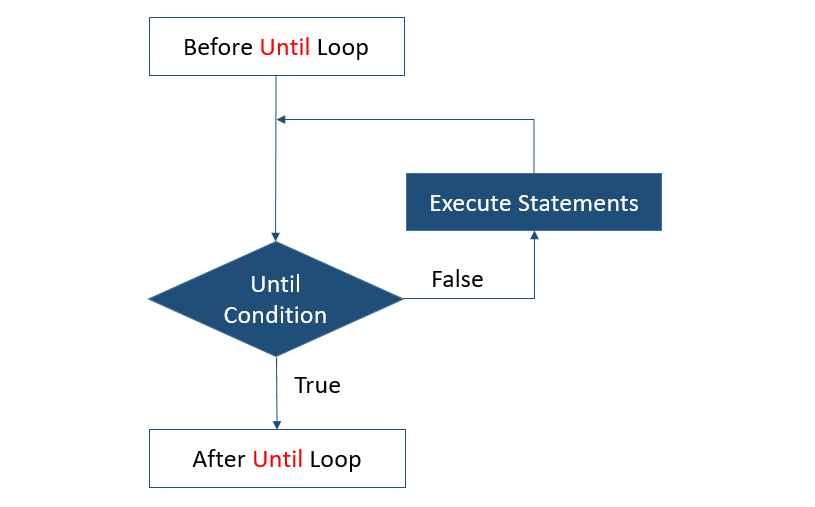 Before Until Loop

Execute Statements

Until Condition

False

True

After Until Loop